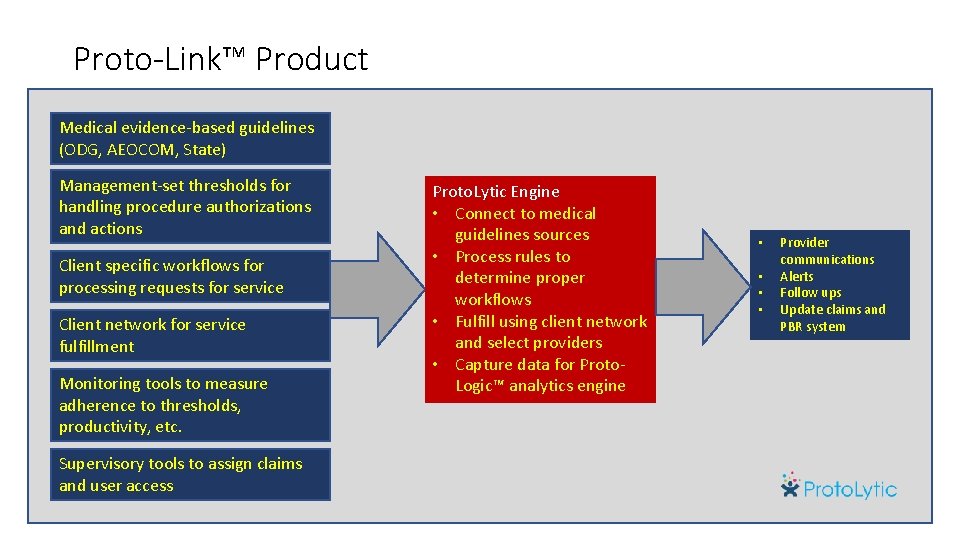 Proto-Link™ Product

Medical evidence-based guidelines (ODG, AEOCOM, State)

Management-set thresholds for handling procedure authorizations and actions

Client specific workflows for processing requests for service

Client network for service fulfillment

Monitoring tools to measure adherence to thresholds, productivity, etc.

Supervisory tools to assign claims and user access

ProtoLytic Engine
• Connect to medical guidelines sources
• Process rules to determine proper workflows
• Fulfill using client network and select providers
• Capture data for Proto-Logic™ analytics engine

• Provider communications
• Alerts
• Follow ups
• Update claims and PBR system

ProtoLytic